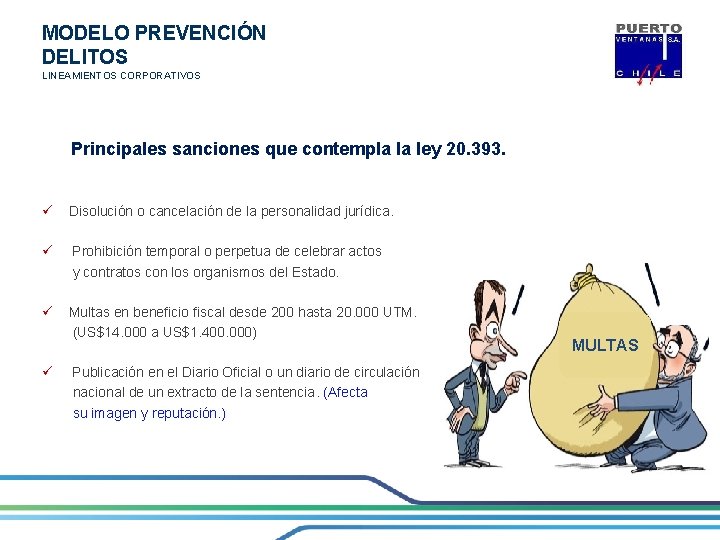 MODELO PREVENCIÓN DELITOS
LINEAMIENTOS CORPORATIVOS

PUERTO
VENTANAS S.A.
CHILE

Principales sanciones que contempla la ley 20.393.

✓ Disolución o cancelación de la personalidad jurídica.

✓ Prohibición temporal o perpetua de celebrar actos y contratos con los organismos del Estado.

✓ Multas en beneficio fiscal desde 200 hasta 20.000 UTM. (US$14.000 a US$1.400.000)

✓ Publicación en el Diario Oficial o un diario de circulación nacional de un extracto de la sentencia. (Afecta su imagen y reputación.)

MULTAS